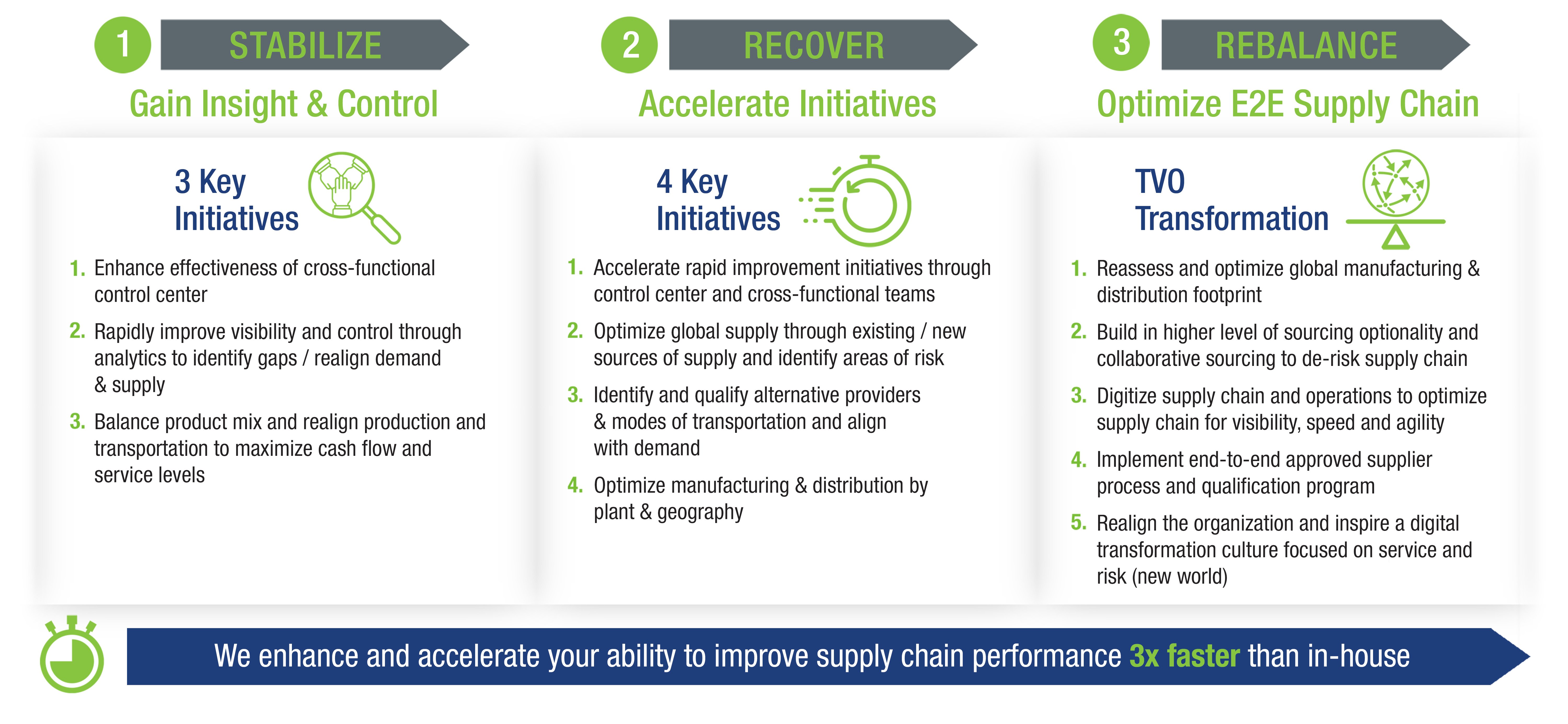 1 STABILIZE

Gain Insight & Control

3 Key Initiatives

1. Enhance effectiveness of cross-functional control center
2. Rapidly improve visibility and control through analytics to identify gaps / realign demand & supply
3. Balance product mix and realign production and transportation to maximize cash flow and service levels

2 RECOVER

Accelerate Initiatives

4 Key Initiatives

1. Accelerate rapid improvement initiatives through control center and cross-functional teams
2. Optimize global supply through existing / new sources of supply and identify areas of risk
3. Identify and qualify alternative providers & modes of transportation and align with demand
4. Optimize manufacturing & distribution by plant & geography

3 REBALANCE

Optimize E2E Supply Chain

TVO Transformation

1. Reassess and optimize global manufacturing & distribution footprint
2. Build in higher level of sourcing optionality and collaborative sourcing to de-risk supply chain
3. Digitize supply chain and operations to optimize supply chain for visibility, speed and agility
4. Implement end-to-end approved supplier process and qualification program
5. Realign the organization and inspire a digital transformation culture focused on service and risk (new world)

We enhance and accelerate your ability to improve supply chain performance 3x faster than in-house